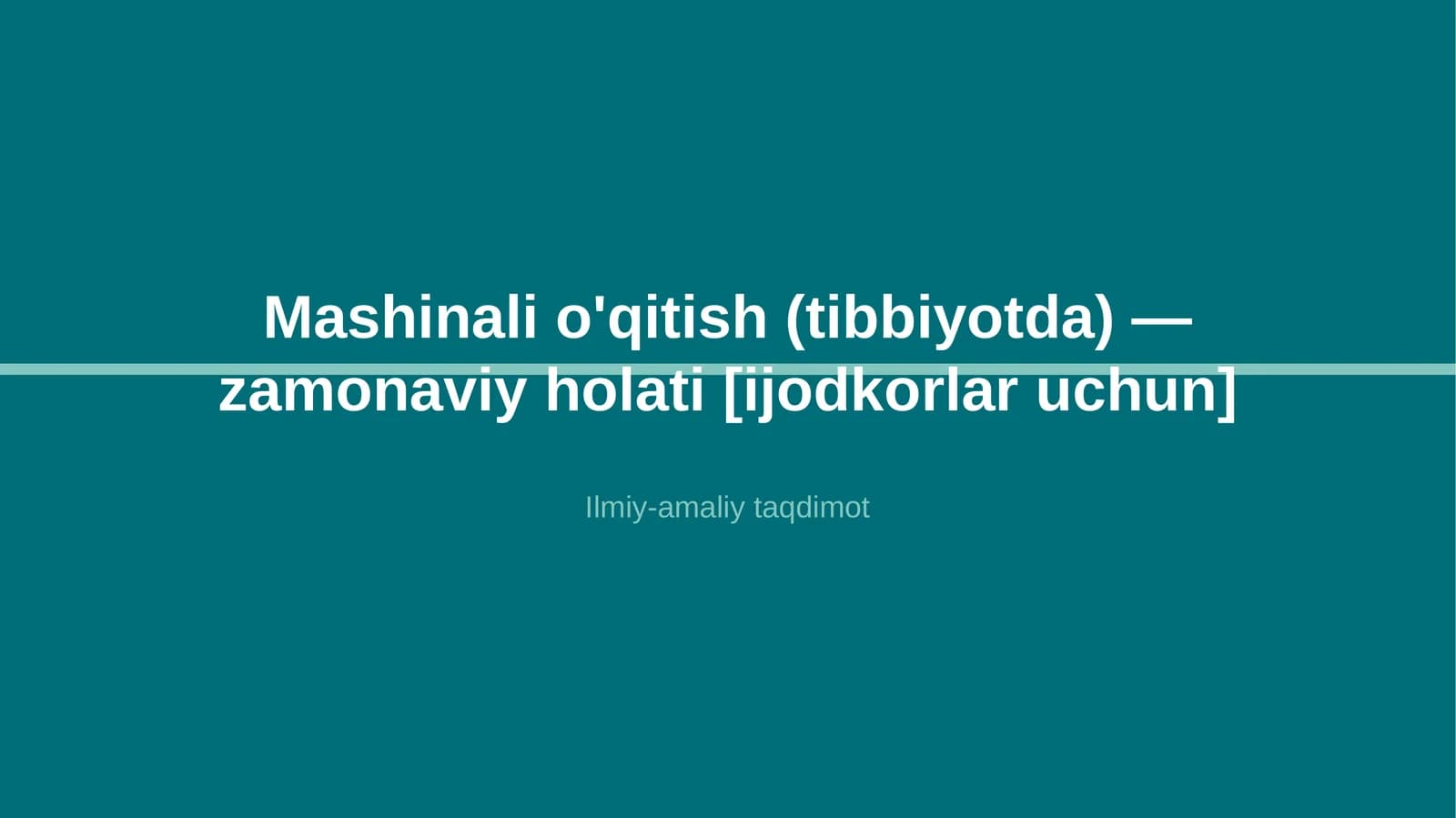 Mashinali o'qitish (tibbiyotda) — zamonaviy holati [ijodkorlar uchun]

Ilmiy-amaliy taqdimot